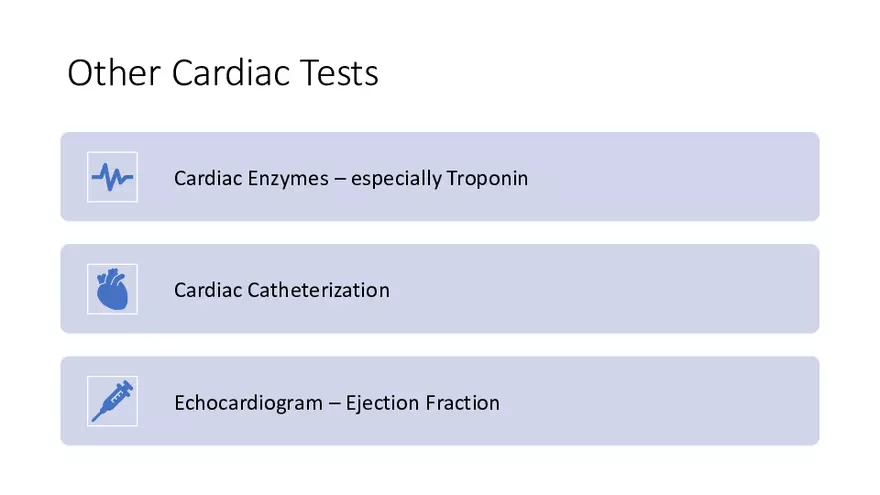 Other Cardiac Tests

Cardiac Enzymes – especially Troponin

Cardiac Catheterization

Echocardiogram – Ejection Fraction